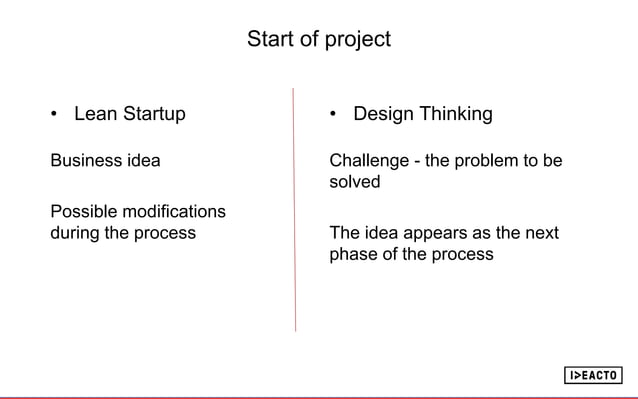 Start of project

• Lean Startup

Business idea

Possible modifications during the process

• Design Thinking

Challenge - the problem to be solved

The idea appears as the next phase of the process

I>EACTO